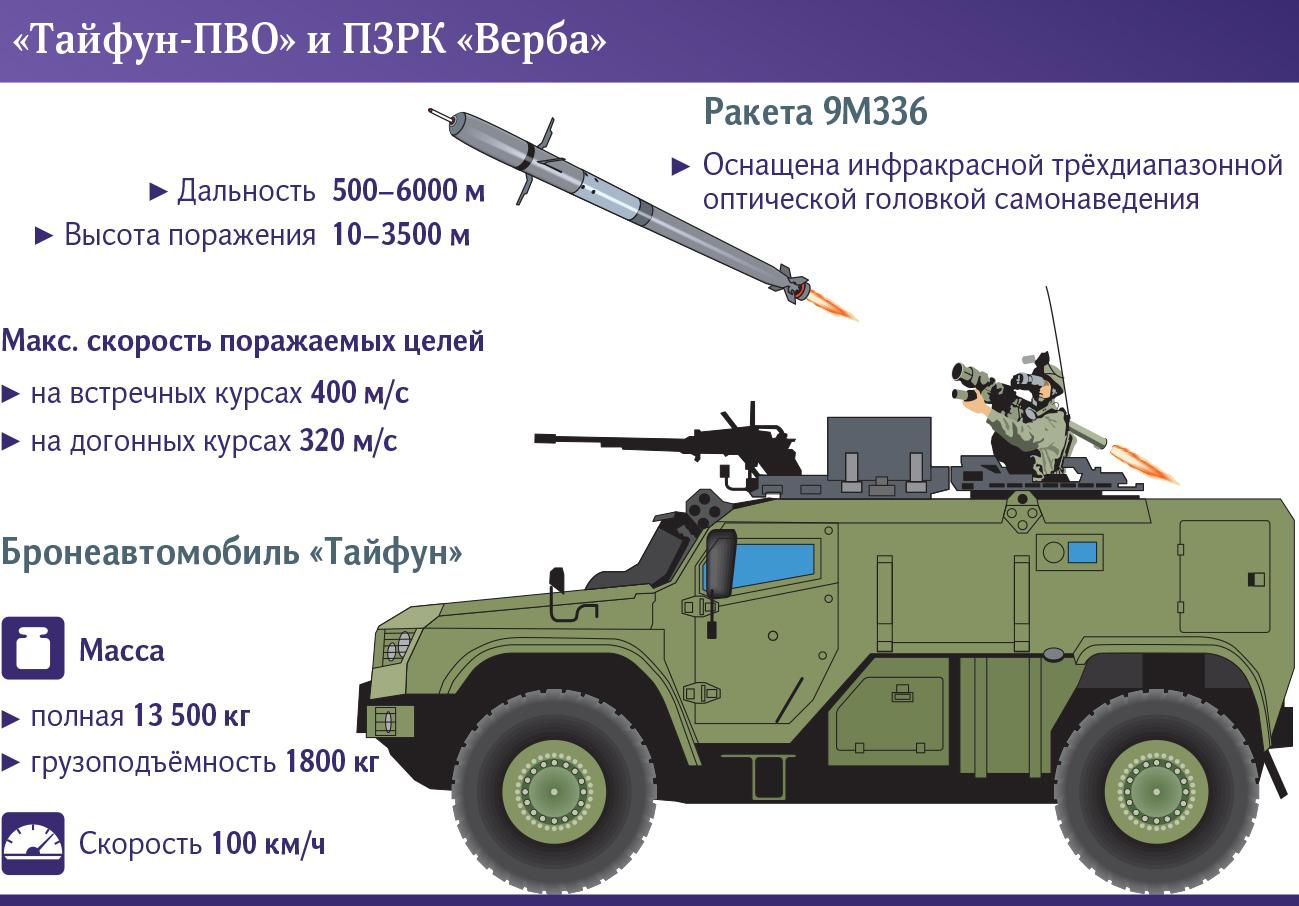 «Тайфун-ПВО» и ПЗРК «Верба»

Ракета 9М336

► Оснащена инфракрасной трёхдиапазонной оптической головкой самонаведения

► Дальность 500–6000 м
► Высота поражения 10–3500 м

Макс. скорость поражаемых целей
► на встречных курсах 400 м/с
► на догонных курсах 320 м/с

Бронеавтомобиль «Тайфун»

Масса
► полная 13 500 кг
► грузоподъёмность 1800 кг

Скорость 100 км/ч